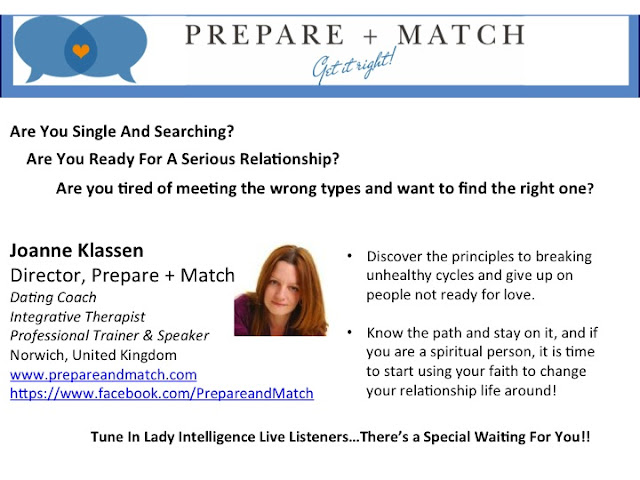 PREPARE + MATCH
Get it right!

Are You Single And Searching?

Are You Ready For A Serious Relationship?

Are you tired of meeting the wrong types and want to find the right one?

Joanne Klassen
Director, Prepare + Match
Dating Coach
Integrative Therapist
Professional Trainer & Speaker
Norwich, United Kingdom
www.prepareandmatch.com
https://www.facebook.com/PrepareandMatch

• Discover the principles to breaking unhealthy cycles and give up on people not ready for love.

• Know the path and stay on it, and if you are a spiritual person, it is time to start using your faith to change your relationship life around!

Tune In Lady Intelligence Live Listeners…There's a Special Waiting For You!!